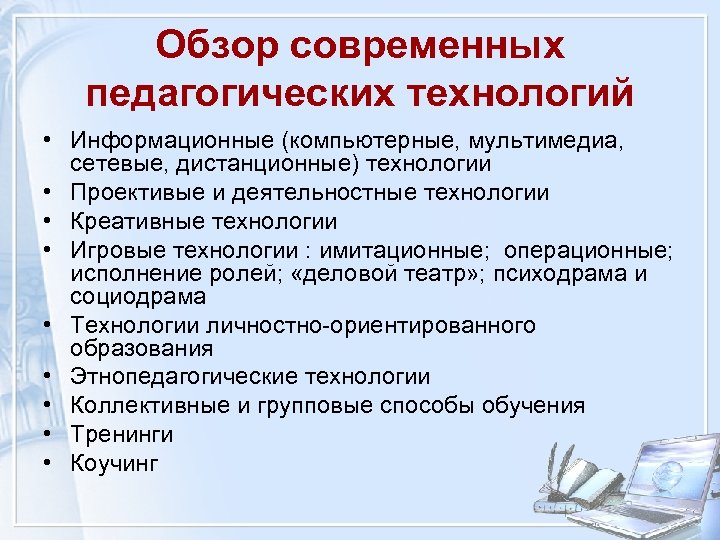 Обзор современных педагогических технологий

• Информационные (компьютерные, мультимедиа, сетевые, дистанционные) технологии
• Проективые и деятельностные технологии
• Креативные технологии
• Игровые технологии : имитационные; операционные; исполнение ролей; «деловой театр»; психодрама и социодрама
• Технологии личностно-ориентированного образования
• Этнопедагогические технологии
• Коллективные и групповые способы обучения
• Тренинги
• Коучинг